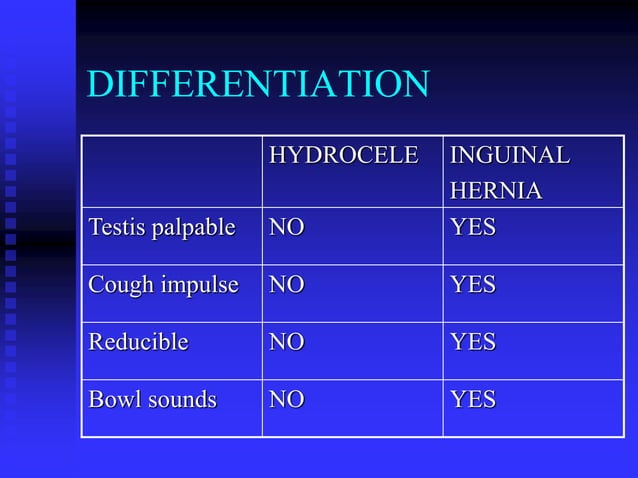 DIFFERENTIATION

| | HYDROCELE | INGUINAL HERNIA |
|---|---|---|
| Testis palpable | NO | YES |
| Cough impulse | NO | YES |
| Reducible | NO | YES |
| Bowl sounds | NO | YES |